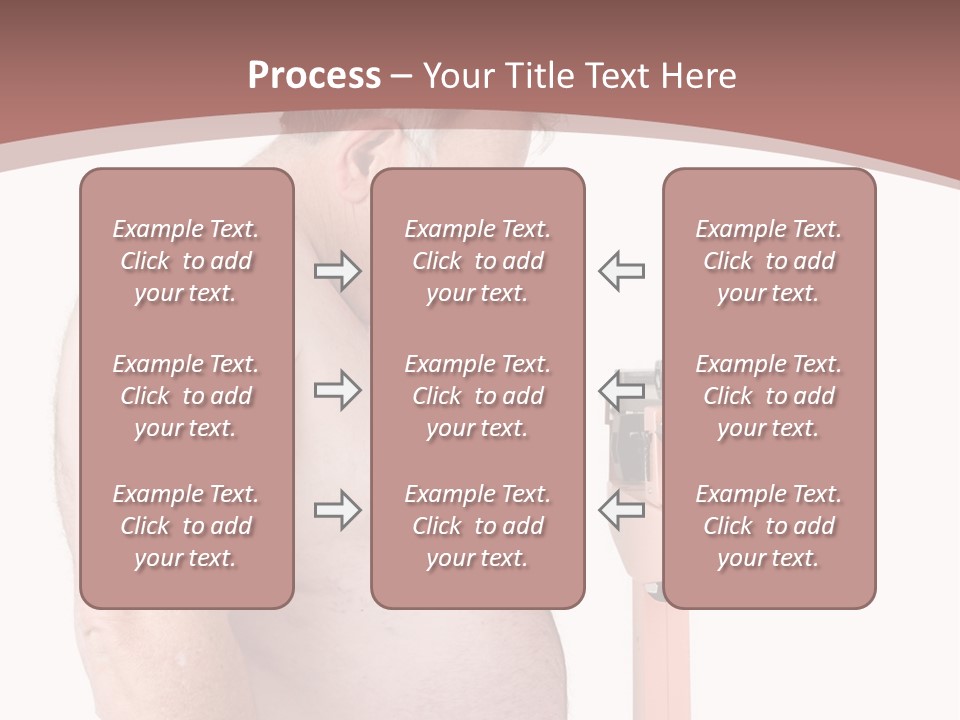 Process – Your Title Text Here

Example Text. Click to add your text.

Example Text. Click to add your text.

Example Text. Click to add your text.

Example Text. Click to add your text.

Example Text. Click to add your text.

Example Text. Click to add your text.

Example Text. Click to add your text.

Example Text. Click to add your text.

Example Text. Click to add your text.